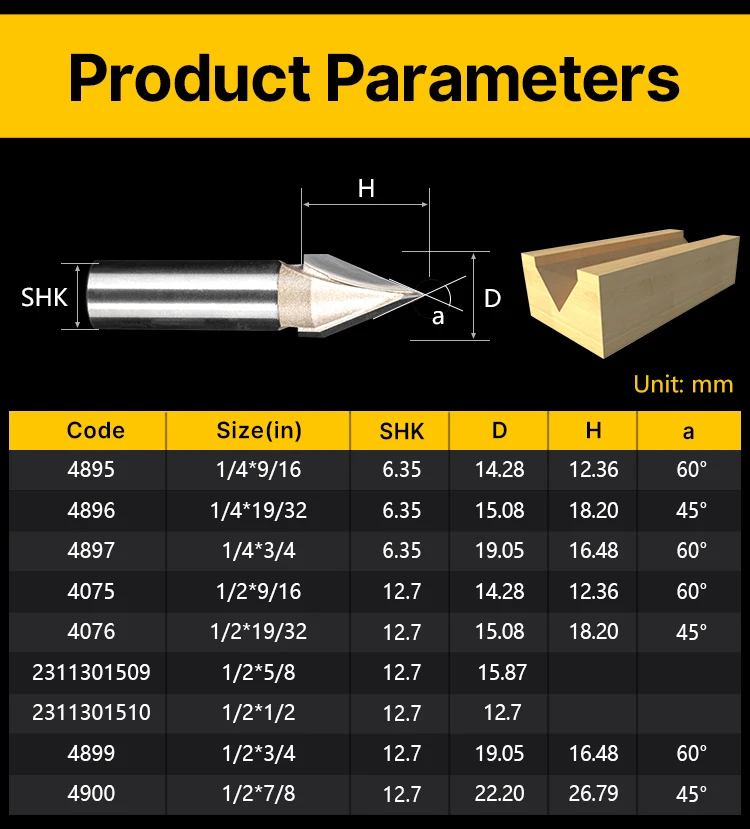 Product Parameters

H

SHK

a

D

Unit: mm

| Code | Size(in) | SHK | D | H | a |
|---|---|---|---|---|---|
| 4895 | 1/4*9/16 | 6.35 | 14.28 | 12.36 | 60° |
| 4896 | 1/4*19/32 | 6.35 | 15.08 | 18.20 | 45° |
| 4897 | 1/4*3/4 | 6.35 | 19.05 | 16.48 | 60° |
| 4075 | 1/2*9/16 | 12.7 | 14.28 | 12.36 | 60° |
| 4076 | 1/2*19/32 | 12.7 | 15.08 | 18.20 | 45° |
| 2311301509 | 1/2*5/8 | 12.7 | 15.87 | | |
| 2311301510 | 1/2*1/2 | 12.7 | 12.7 | | |
| 4899 | 1/2*3/4 | 12.7 | 19.05 | 16.48 | 60° |
| 4900 | 1/2*7/8 | 12.7 | 22.20 | 26.79 | 45° |